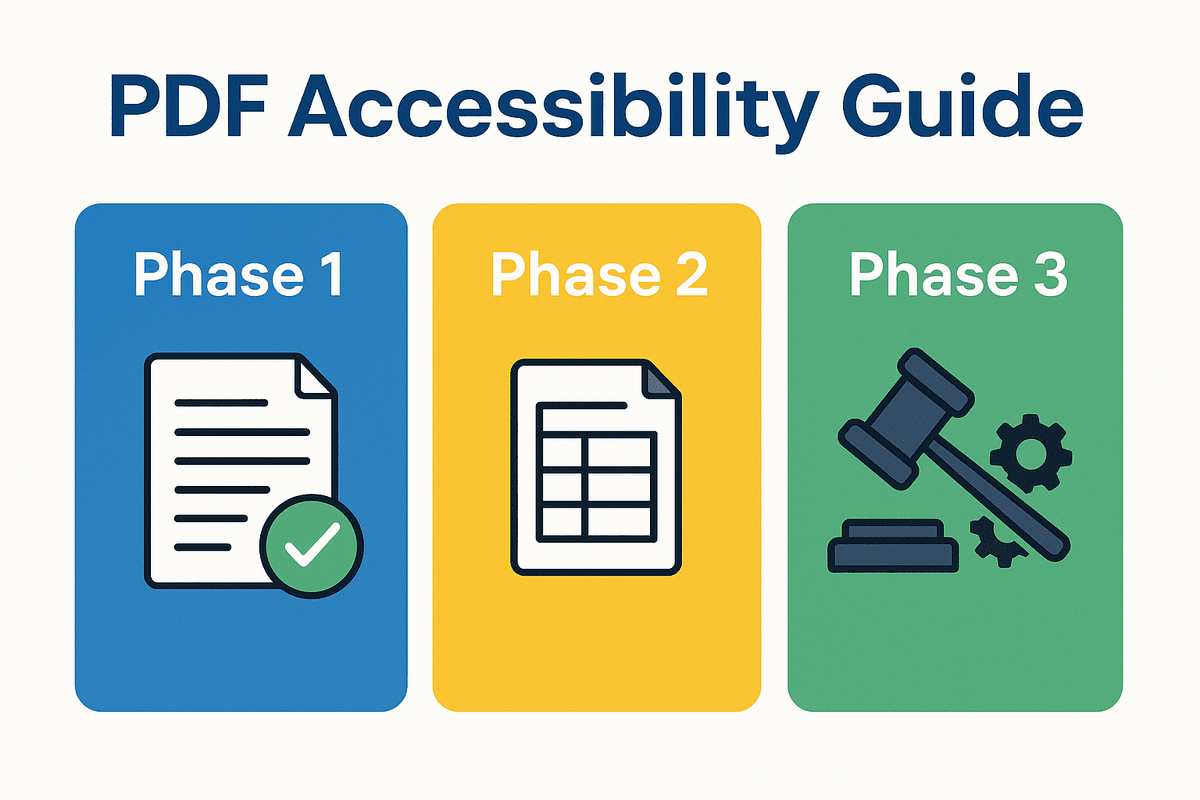 PDF Accessibility Guide

Phase 1

Phase 2

Phase 3